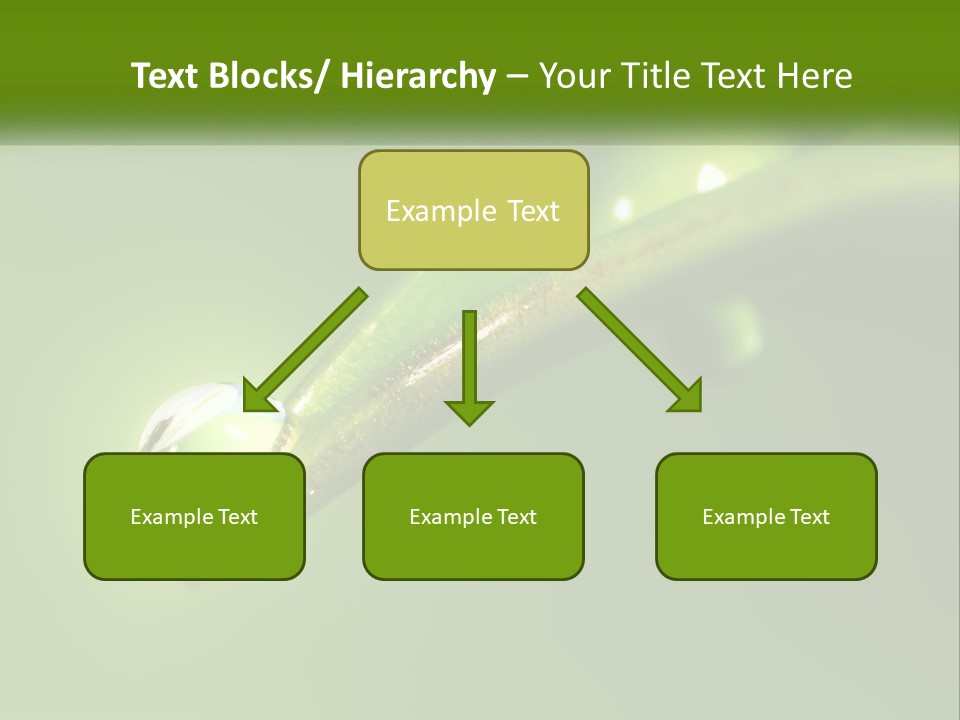 Text Blocks/ Hierarchy – Your Title Text Here

Example Text

Example Text

Example Text

Example Text